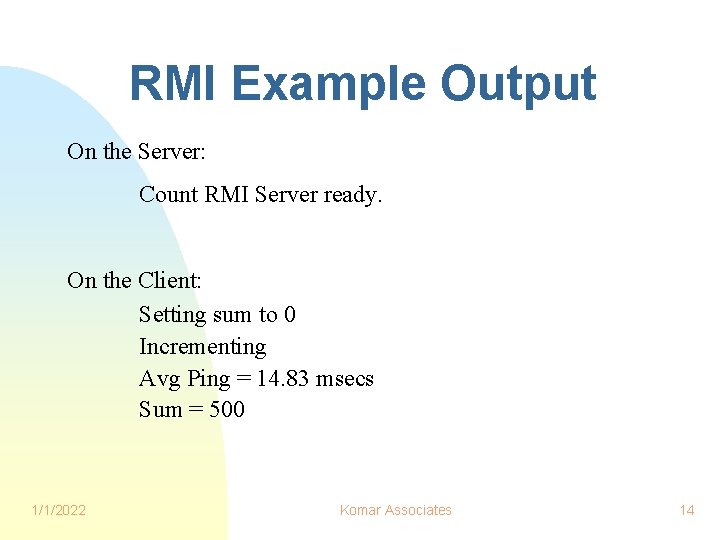 RMI Example Output

On the Server:

Count RMI Server ready.

On the Client:

Setting sum to 0
Incrementing
Avg Ping = 14.83 msecs
Sum = 500

1/1/2022 Komar Associates 14